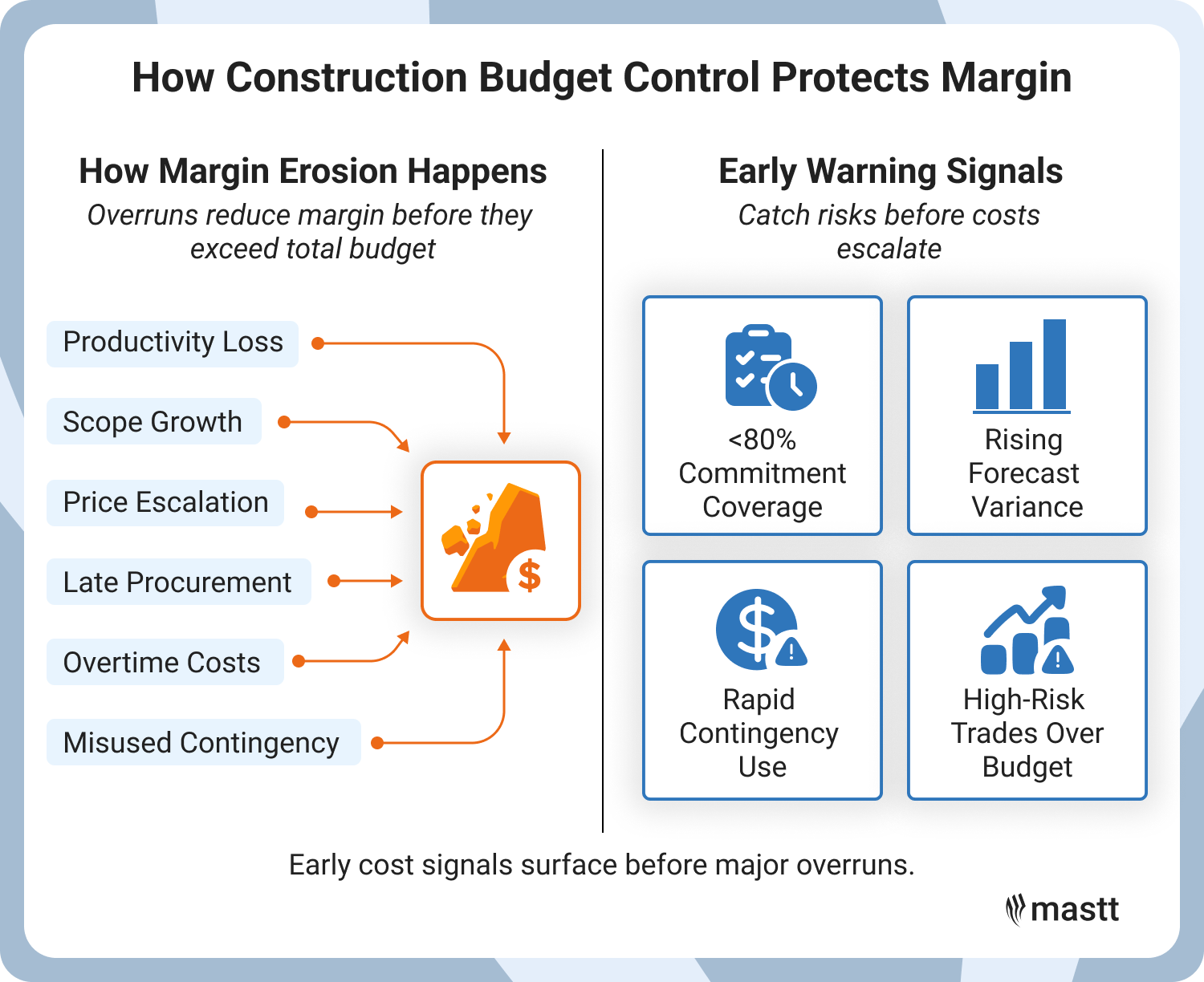 How Construction Budget Control Protects Margin

How Margin Erosion Happens

Overruns reduce margin before they exceed total budget

Productivity Loss

Scope Growth

Price Escalation

Late Procurement

Overtime Costs

Misused Contingency

$

Early Warning Signals

Catch risks before costs escalate

<80% Commitment Coverage

Rising Forecast Variance

Rapid Contingency Use

High-Risk Trades Over Budget

Early cost signals surface before major overruns.

mastt